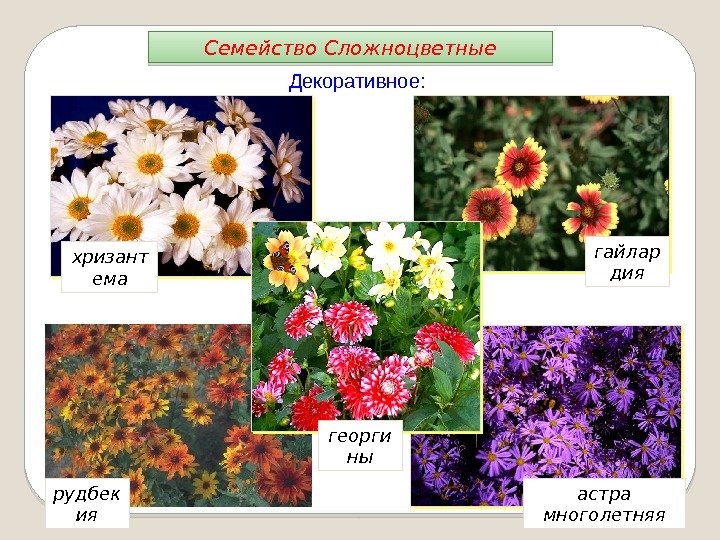 Семейство Сложноцветные

Декоративное:

хризантема

гайлардия

георгины

рудбекия

астра многолетняя